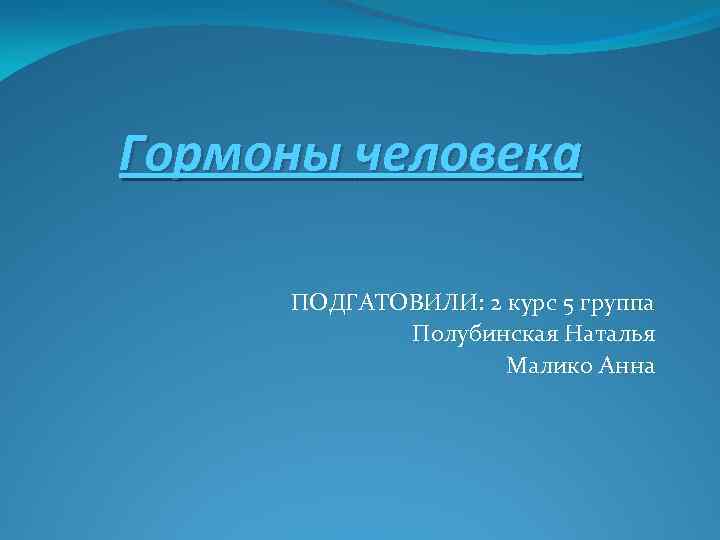 Гормоны человека

ПОДГАТОВИЛИ: 2 курс 5 группа
Полубинская Наталья
Малико Анна